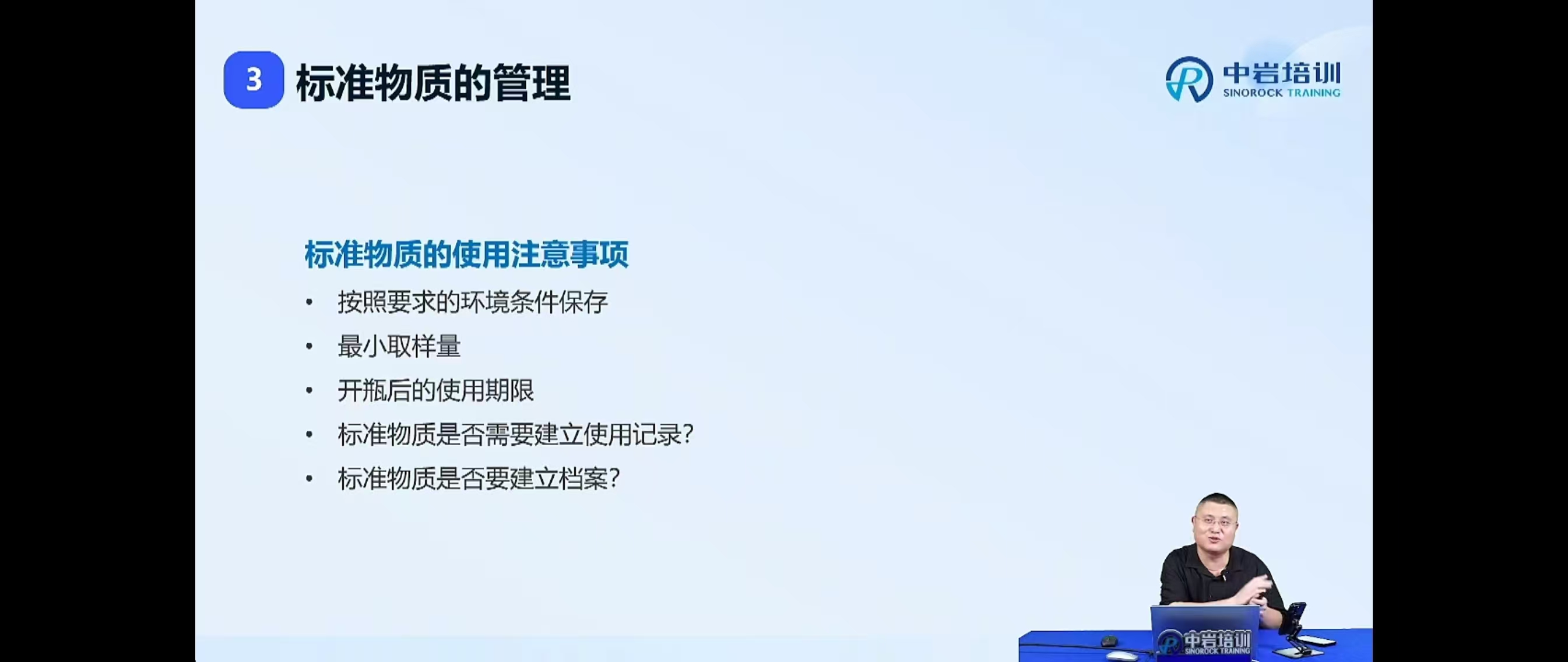 3 标准物质的管理

中岩培训
SINOROCK TRAINING

标准物质的使用注意事项

• 按照要求的环境条件保存
• 最小取样量
• 开瓶后的使用期限
• 标准物质是否需要建立使用记录?
• 标准物质是否要建立档案?

中岩培训
SINOROCK TRAINING